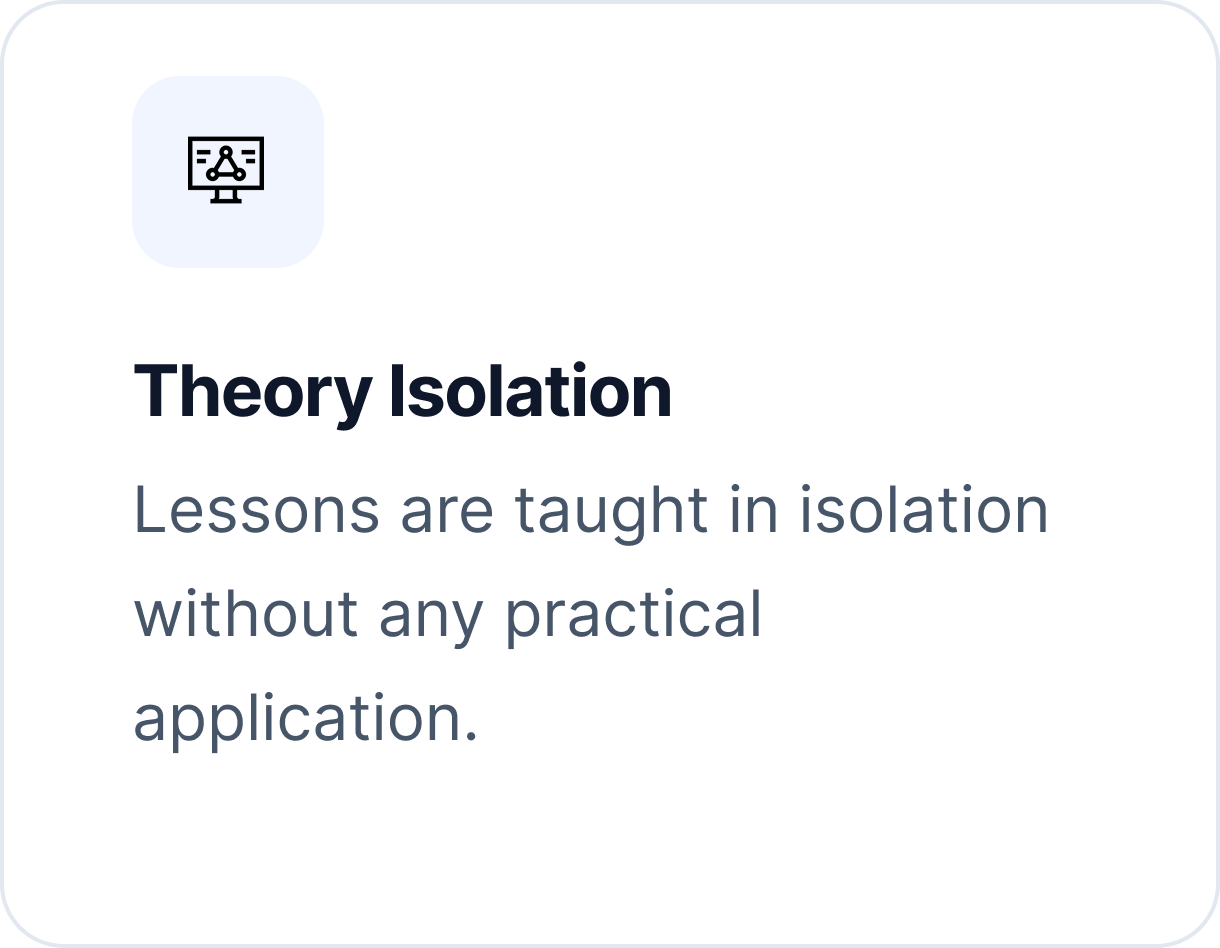 Theory Isolation

Lessons are taught in isolation without any practical application.